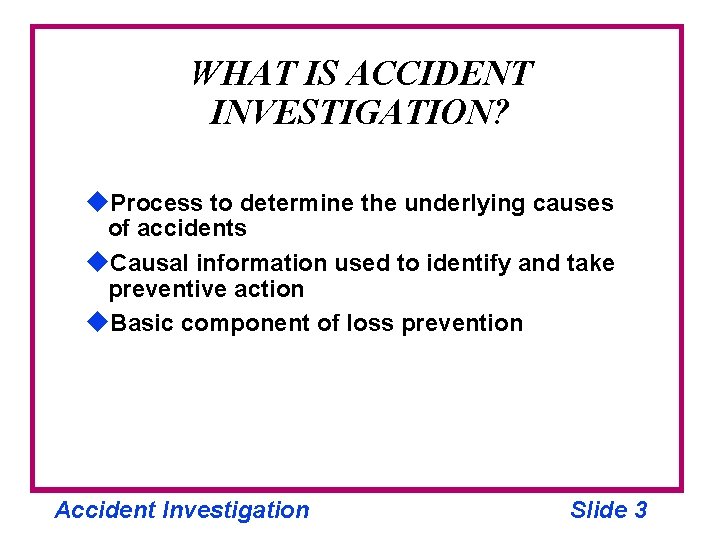 WHAT IS ACCIDENT INVESTIGATION?

◆Process to determine the underlying causes of accidents

◆Causal information used to identify and take preventive action

◆Basic component of loss prevention

Accident Investigation

Slide 3